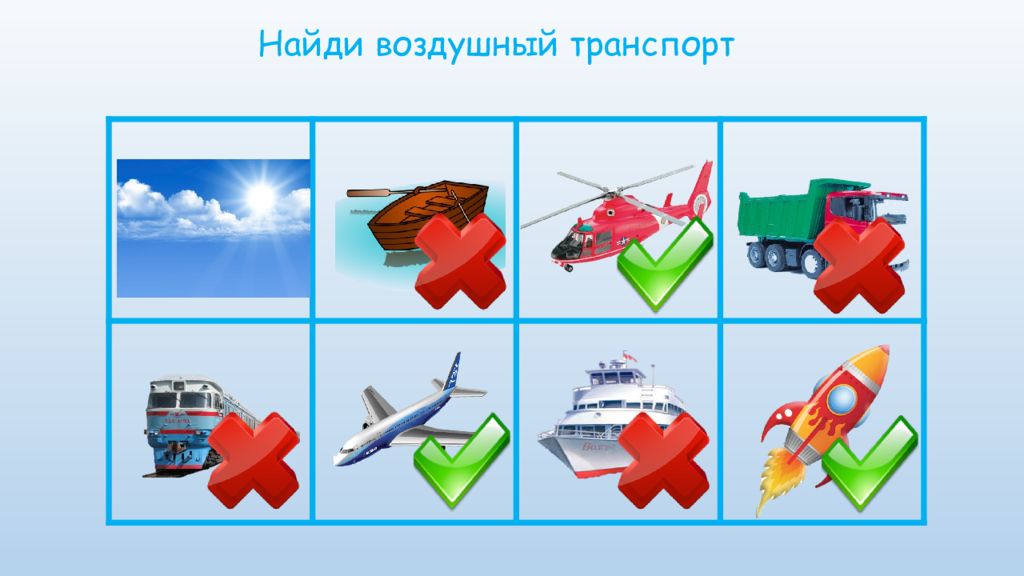 Найди воздушный транспорт